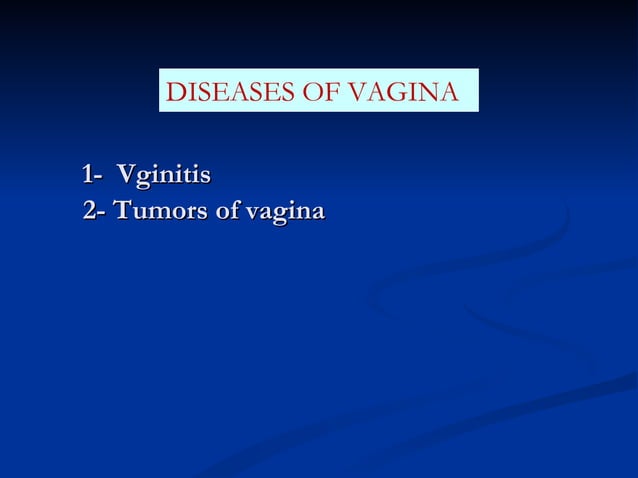 DISEASES OF VAGINA

1- Vginitis
2- Tumors of vagina